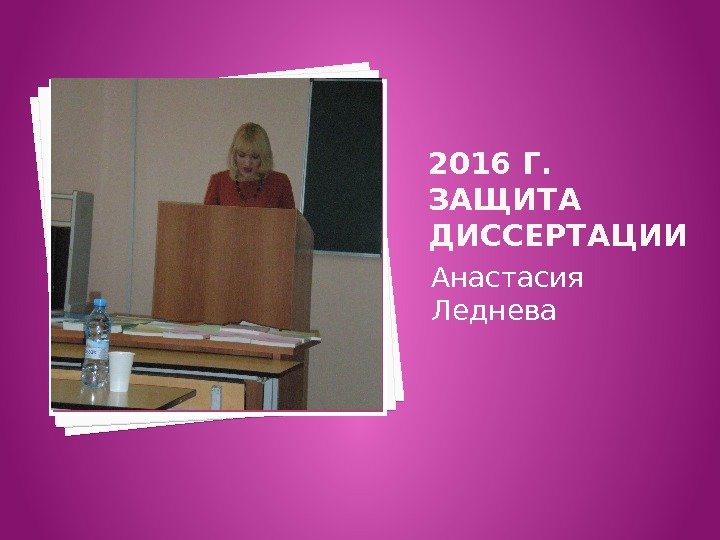 2016 Г. ЗАЩИТА ДИССЕРТАЦИИ

Анастасия Леднева